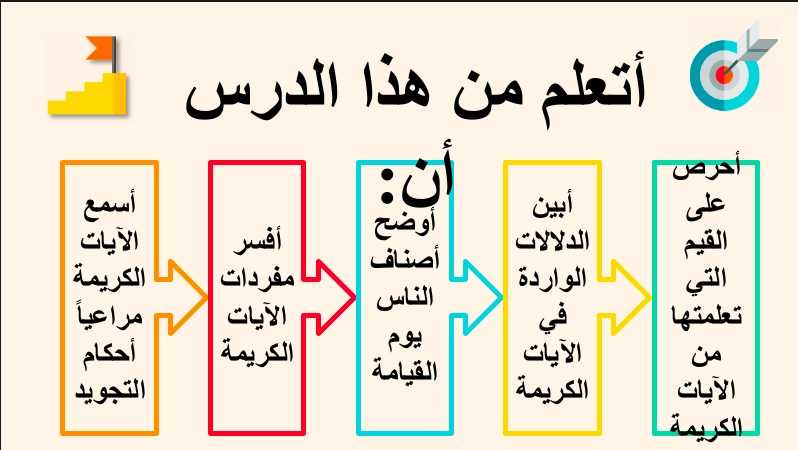 أتعلم من هذا الدرس أن:

أحرص على القيم التي تعلمتها من الآيات الكريمة

أبين الدلالات الواردة في الآيات الكريمة

أوضح أصناف الناس يوم القيامة

أفسر مفردات الآيات الكريمة

أسمع الآيات الكريمة مراعياً أحكام التجويد